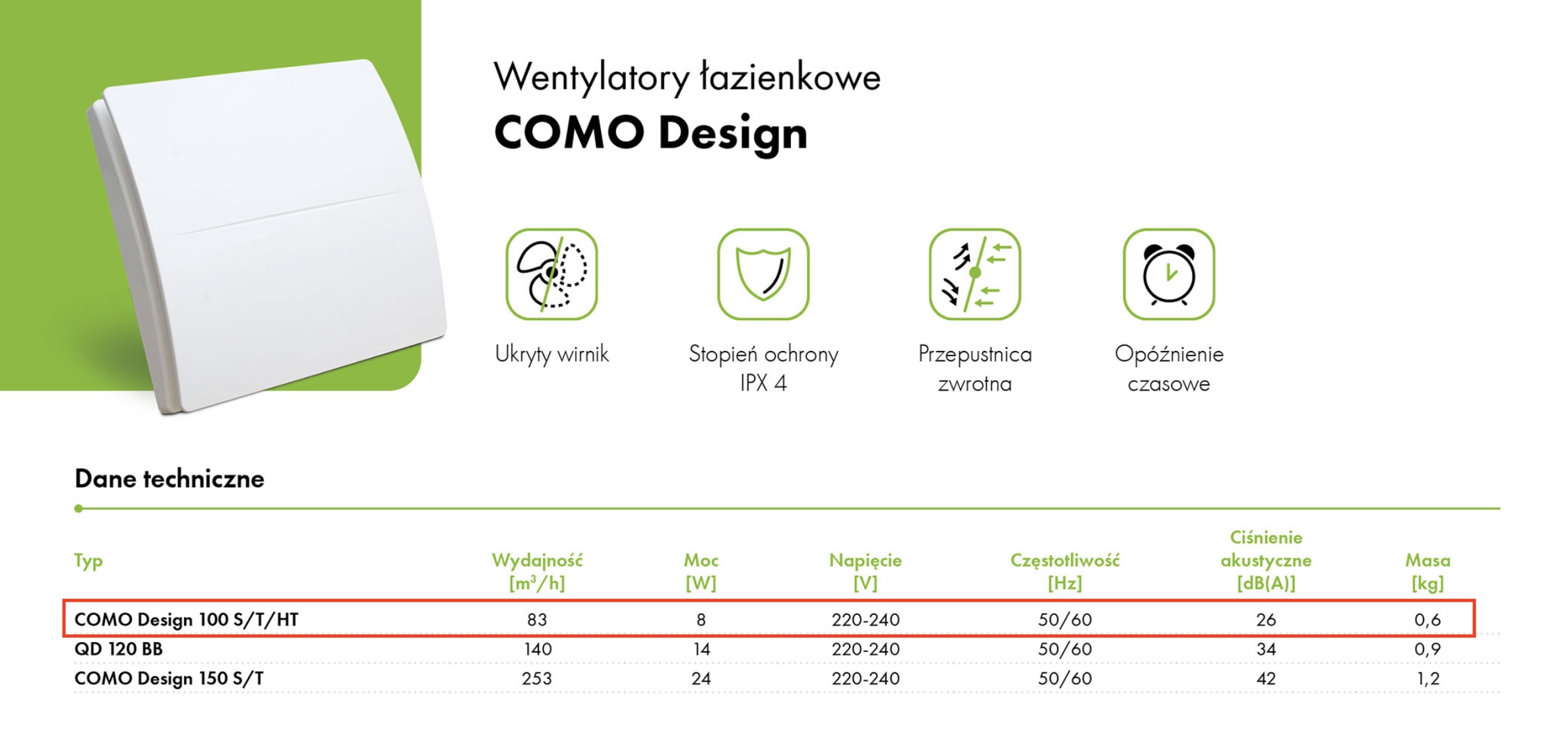 Wentylatory łazienkowe
COMO Design

Ukryty wirnik

Stopień ochrony IPX 4

Przepustnica zwrotna

Opóźnienie czasowe

Dane techniczne

| Typ | Wydajność [$m^3/h$] | Moc [W] | Napięcie [V] | Częstotliwość [Hz] | Ciśnienie akustyczne [dB(A)] | Masa [kg] |
|---|---|---|---|---|---|---|
| COMO Design 100 S/T/HT | 83 | 8 | 220-240 | 50/60 | 26 | 0,6 |
| QD 120 BB | 140 | 14 | 220-240 | 50/60 | 34 | 0,9 |
| COMO Design 150 S/T | 253 | 24 | 220-240 | 50/60 | 42 | 1,2 |